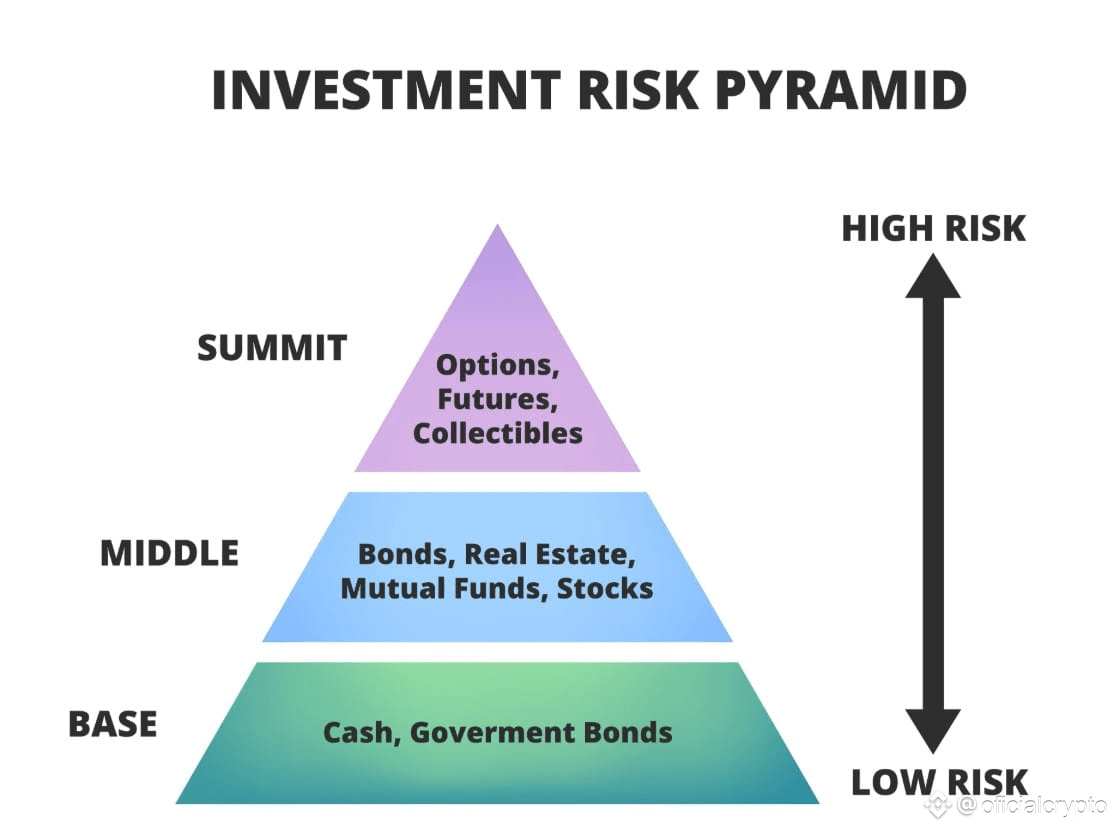 INVESTMENT RISK PYRAMID

HIGH RISK

SUMMIT

Options, Futures, Collectibles

MIDDLE

Bonds, Real Estate, Mutual Funds, Stocks

BASE

Cash, Goverment Bonds

LOW RISK

@officialcrypto